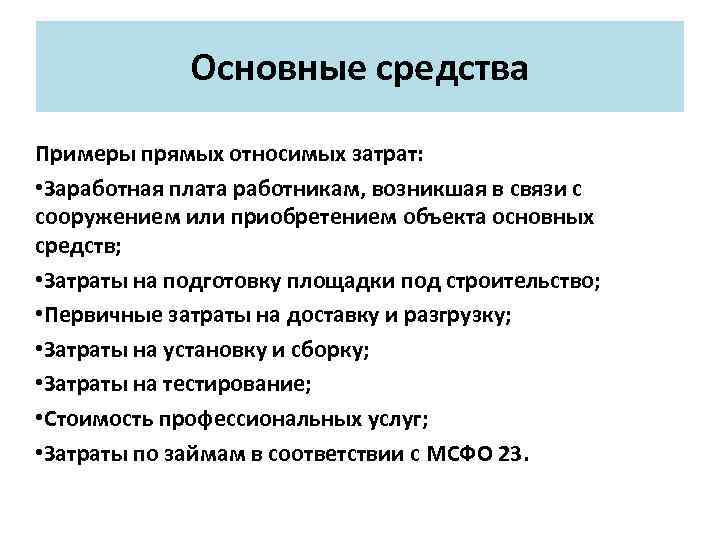 Основные средства

Примеры прямых относимых затрат:

•Заработная плата работникам, возникшая в связи с сооружением или приобретением объекта основных средств;

•Затраты на подготовку площадки под строительство;

•Первичные затраты на доставку и разгрузку;

•Затраты на установку и сборку;

•Затраты на тестирование;

•Стоимость профессиональных услуг;

•Затраты по займам в соответствии с МСФО 23.